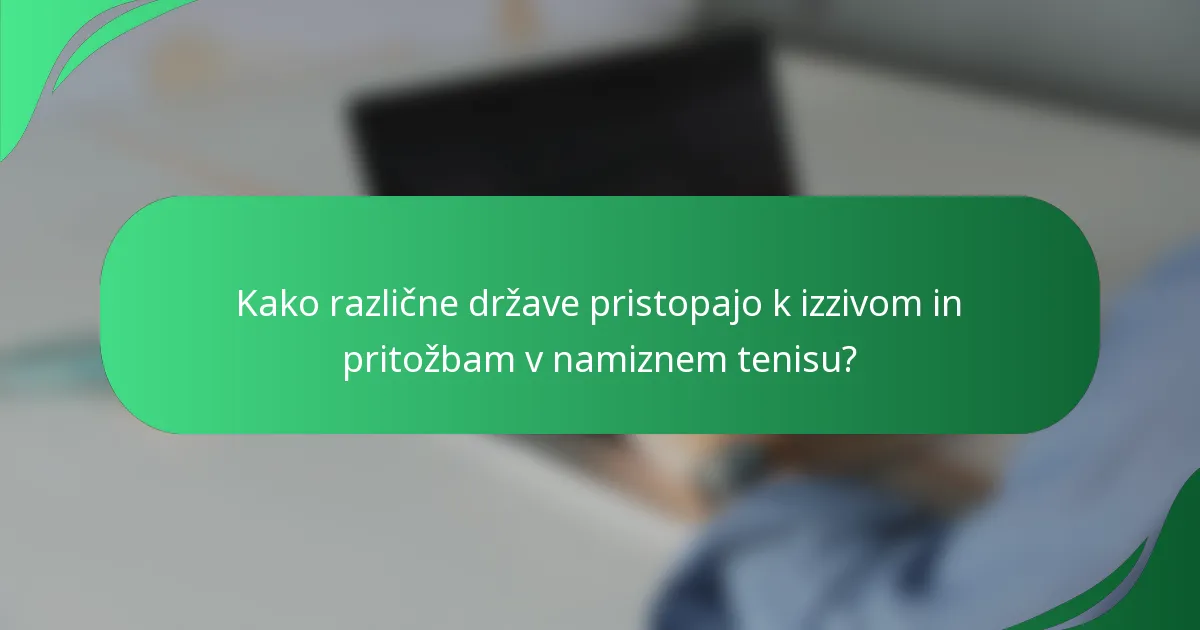 Kako različne države pristopajo k izzivom in pritožbam v namiznem tenisu?